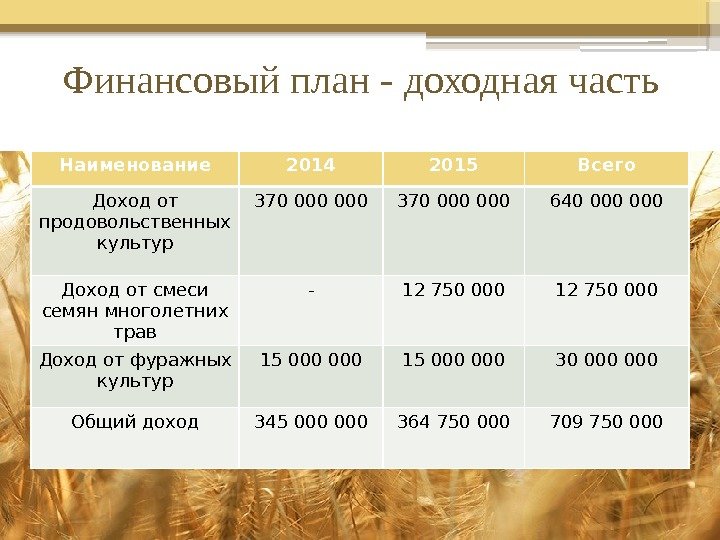 Финансовый план - доходная часть

| Наименование | 2014 | 2015 | Всего |
|---|---|---|---|
| Доход от продовольственных культур | 370 000 000 | 370 000 000 | 640 000 000 |
| Доход от смеси семян многолетних трав | - | 12 750 000 | 12 750 000 |
| Доход от фуражных культур | 15 000 000 | 15 000 000 | 30 000 000 |
| Общий доход | 345 000 000 | 364 750 000 | 709 750 000 |